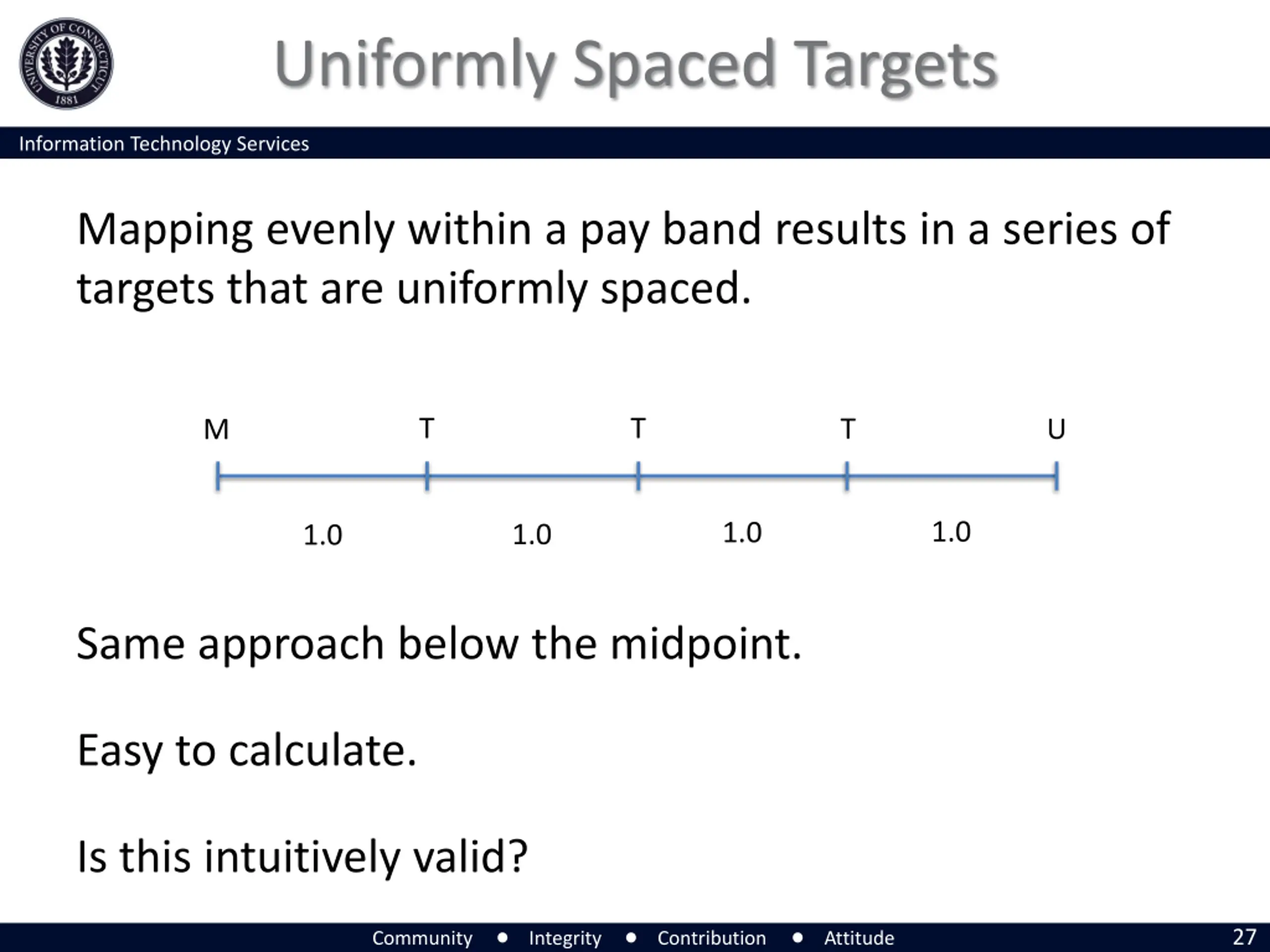 UNIVERSITY OF CONNECTICUT 1881

Uniformly Spaced Targets

Information Technology Services

Mapping evenly within a pay band results in a series of targets that are uniformly spaced.

M T T T U

1.0 1.0 1.0 1.0

Same approach below the midpoint.

Easy to calculate.

Is this intuitively valid?

Community • Integrity • Contribution • Attitude

27